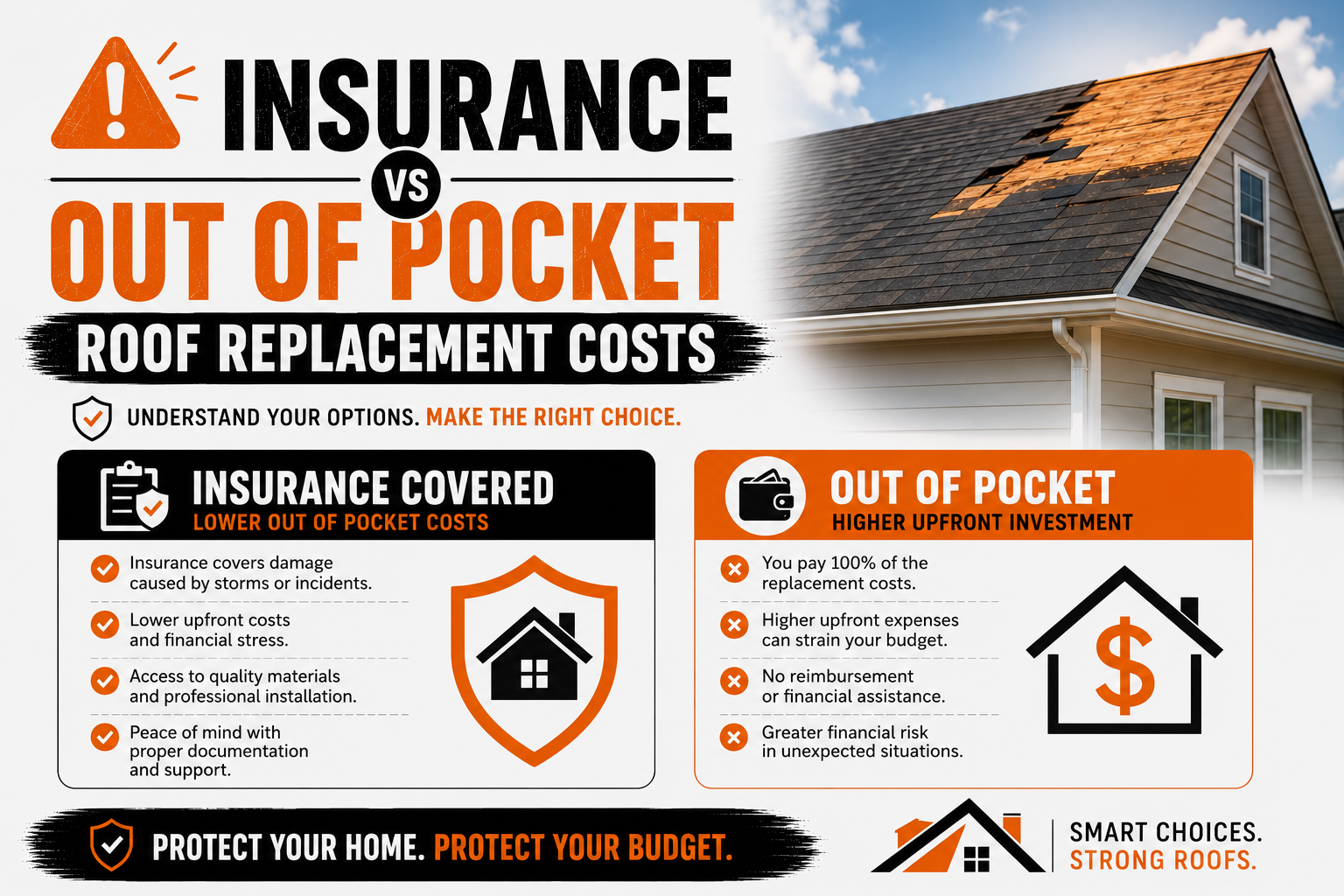 INSURANCE

VS

OUT OF POCKET

ROOF REPLACEMENT COSTS

UNDERSTAND YOUR OPTIONS. MAKE THE RIGHT CHOICE.

INSURANCE COVERED
LOWER OUT OF POCKET COSTS

Insurance covers damage caused by storms or incidents.

Lower upfront costs and financial stress.

Access to quality materials and professional installation.

Peace of mind with proper documentation and support.

OUT OF POCKET
HIGHER UPFRONT INVESTMENT

You pay 100% of the replacement costs.

Higher upfront expenses can strain your budget.

No reimbursement or financial assistance.

Greater financial risk in unexpected situations.

PROTECT YOUR HOME. PROTECT YOUR BUDGET.

SMART CHOICES.
STRONG ROOFS.